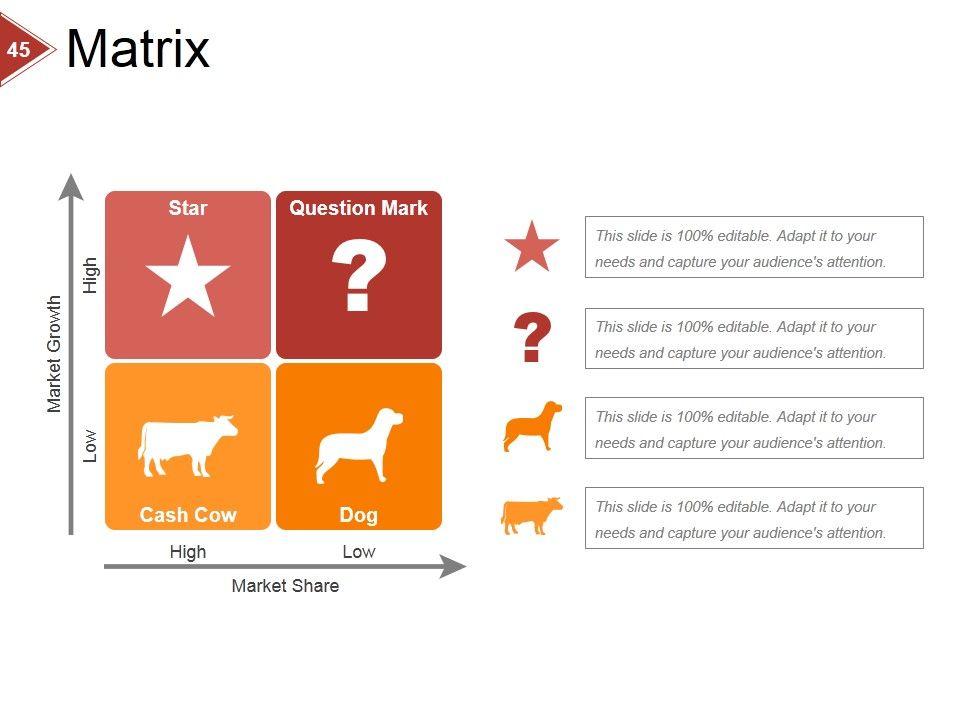 45

Matrix

Market Growth

High

Low

Star

Question Mark

?

Cash Cow

Dog

High

Low

Market Share

This slide is 100% editable. Adapt it to your needs and capture your audience's attention.

?

This slide is 100% editable. Adapt it to your needs and capture your audience's attention.

This slide is 100% editable. Adapt it to your needs and capture your audience's attention.

This slide is 100% editable. Adapt it to your needs and capture your audience's attention.